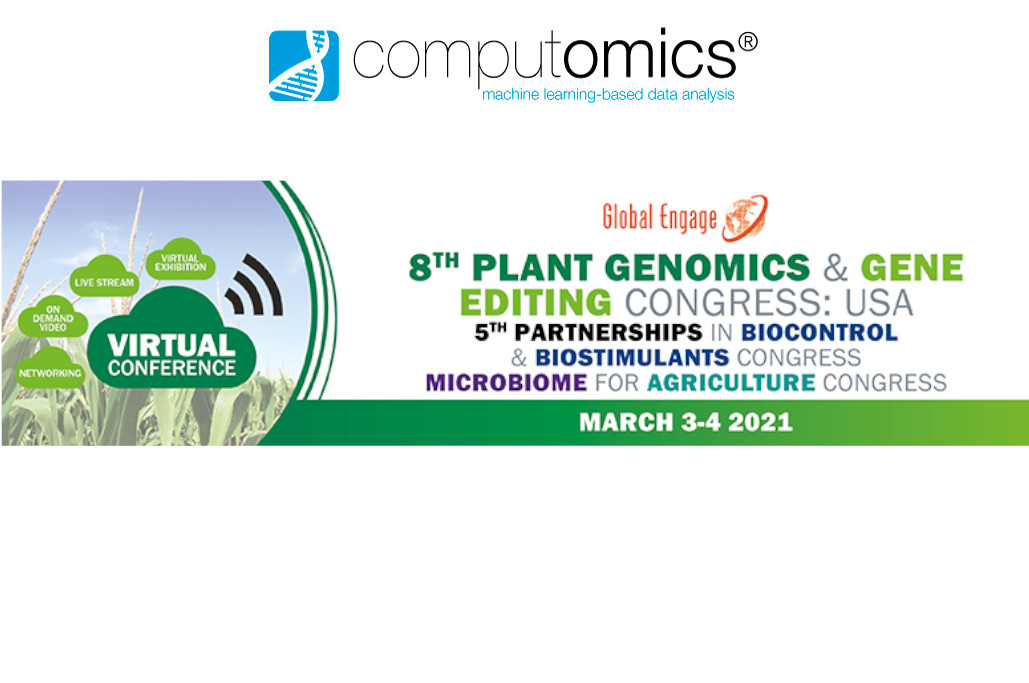 computomics®
machine learning-based data analysis

LIVE STREAM
VIRTUAL EXHIBITION
ON DEMAND VIDEO
NETWORKING
VIRTUAL CONFERENCE

Global Engage

8TH PLANT GENOMICS & GENE EDITING CONGRESS: USA
5TH PARTNERSHIPS IN BIOCONTROL & BIOSTIMULANTS CONGRESS
MICROBIOME FOR AGRICULTURE CONGRESS

MARCH 3-4 2021